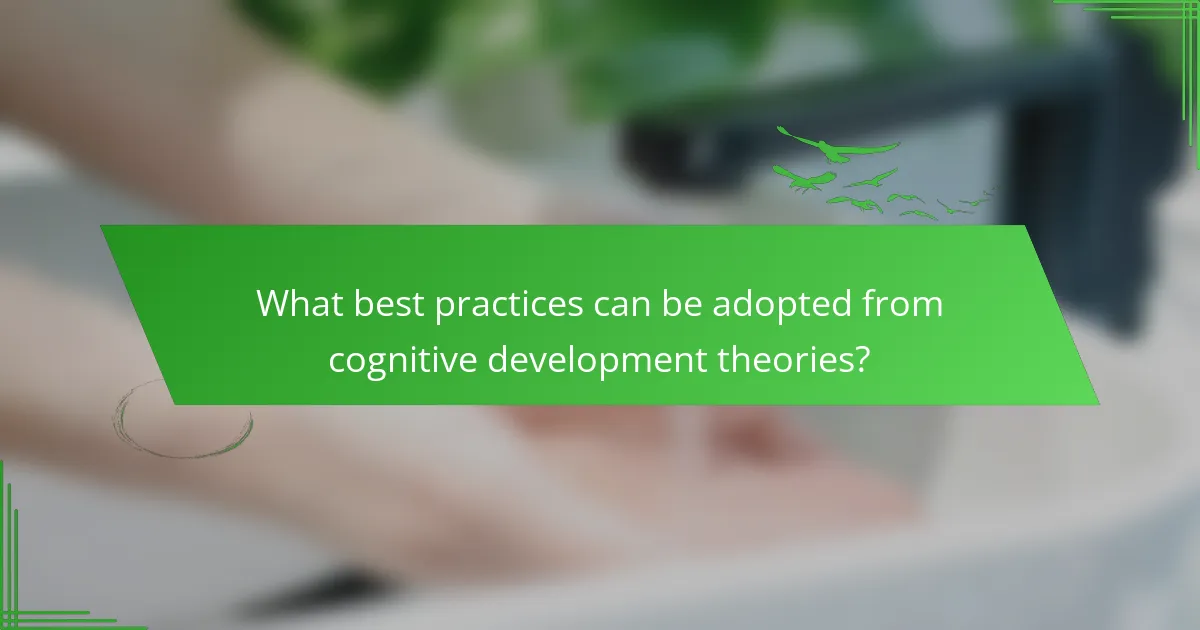 What best practices can be adopted from cognitive development theories?